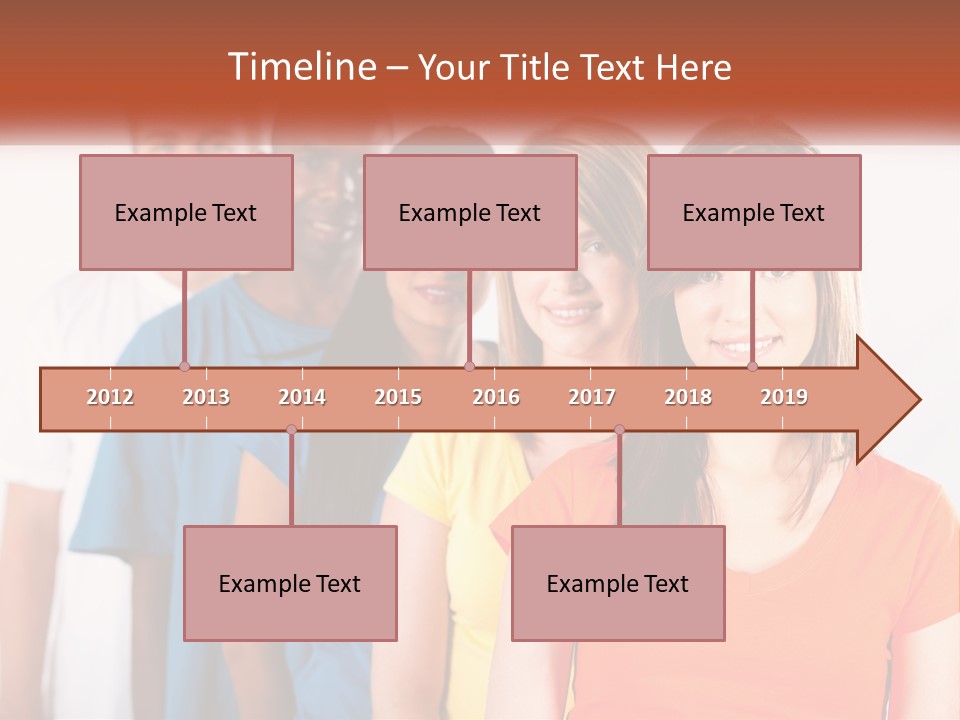 Timeline – Your Title Text Here

Example Text

Example Text

Example Text

2012 2013 2014 2015 2016 2017 2018 2019

Example Text

Example Text